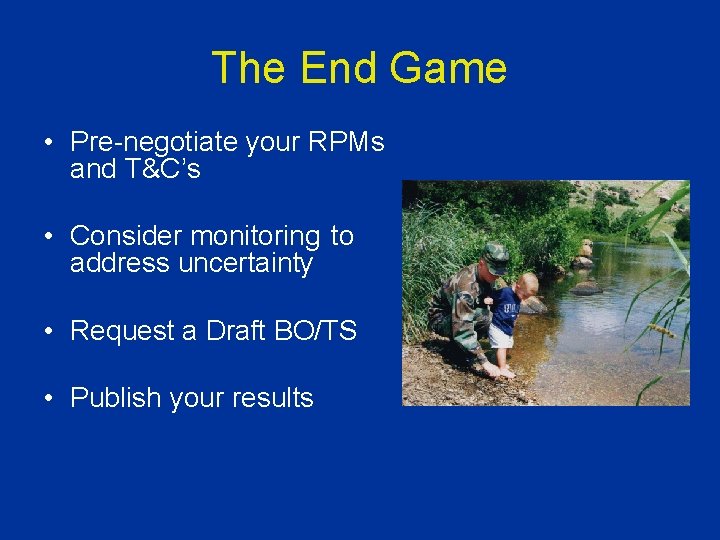 The End Game

• Pre-negotiate your RPMs and T&C's

• Consider monitoring to address uncertainty

• Request a Draft BO/TS

• Publish your results